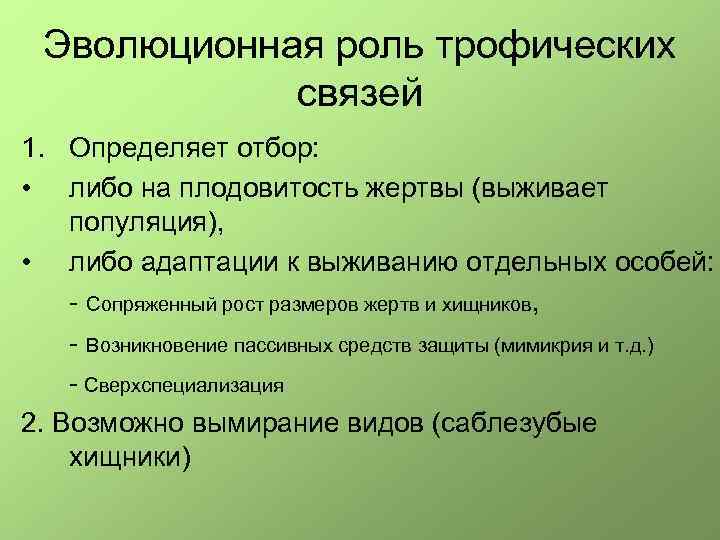 Эволюционная роль трофических связей

1. Определяет отбор:
• либо на плодовитость жертвы (выживает популяция),
• либо адаптации к выживанию отдельных особей:
- Сопряженный рост размеров жертв и хищников,
- Возникновение пассивных средств защиты (мимикрия и т.д.)
- Сверхспециализация
2. Возможно вымирание видов (саблезубые хищники)